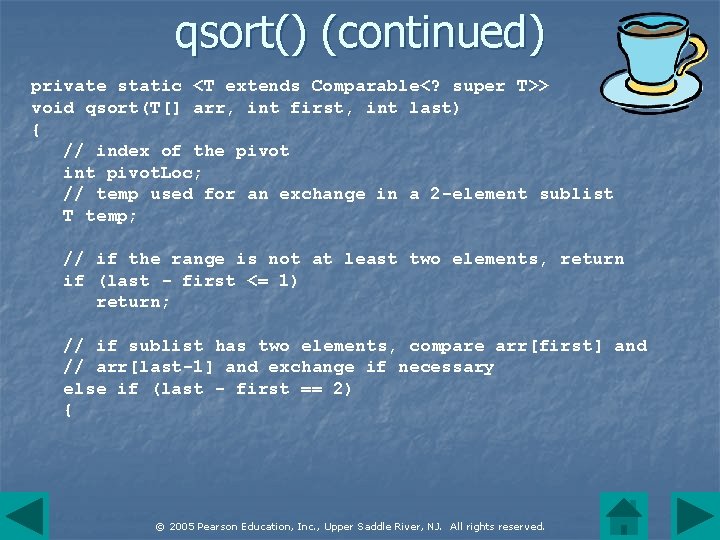 qsort() (continued)

private static <T extends Comparable<? super T>>
void qsort(T[] arr, int first, int last)
{
   // index of the pivot
   int pivotLoc;
   // temp used for an exchange in a 2-element sublist
   T temp;

   // if the range is not at least two elements, return
   if (last - first <= 1)
      return;

   // if sublist has two elements, compare arr[first] and
   // arr[last-1] and exchange if necessary
   else if (last - first == 2)
   {

© 2005 Pearson Education, Inc., Upper Saddle River, NJ. All rights reserved.